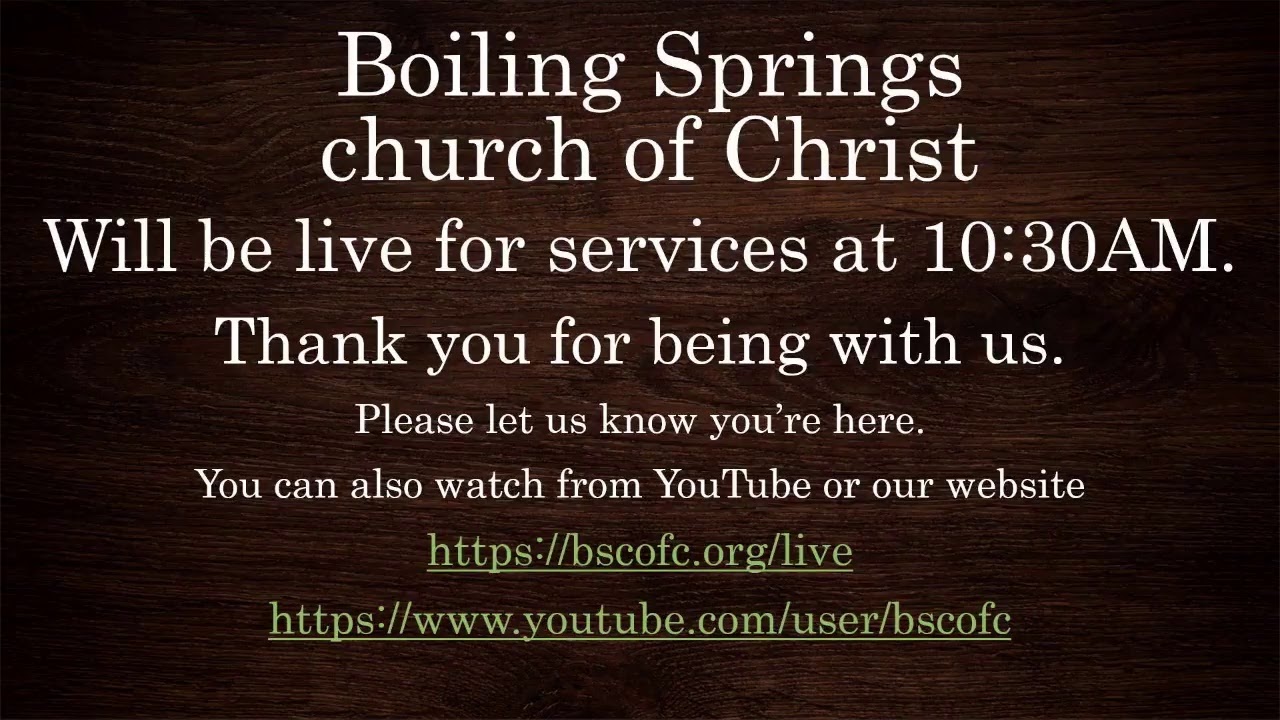 Boiling Springs church of Christ

Will be live for services at 10:30AM.

Thank you for being with us.

Please let us know you're here.

You can also watch from YouTube or our website

https://bscofc.org/live

https://www.youtube.com/user/bscofc